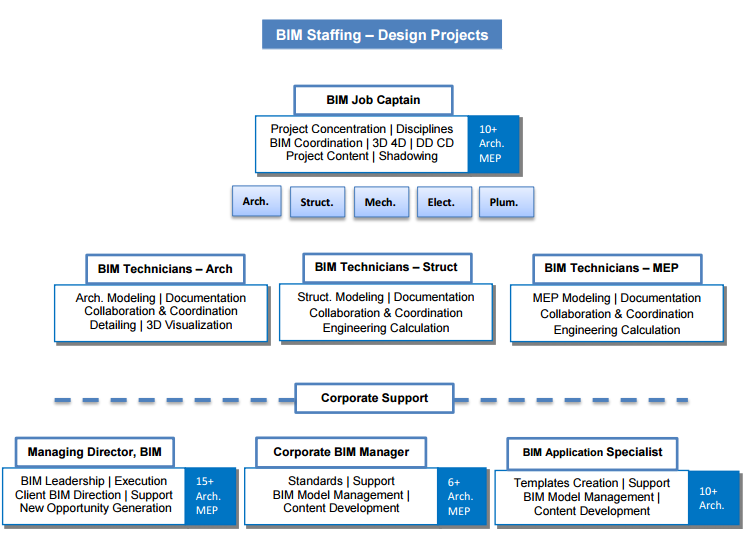 BIM Staffing – Design Projects

BIM Job Captain

Project Concentration | Disciplines
BIM Coordination | 3D 4D | DD CD
Project Content | Shadowing

10+
Arch.
MEP

Arch.

Struct.

Mech.

Elect.

Plum.

BIM Technicians – Arch

Arch. Modeling | Documentation
Collaboration & Coordination
Detailing | 3D Visualization

BIM Technicians – Struct

Struct. Modeling | Documentation
Collaboration & Coordination
Engineering Calculation

BIM Technicians – MEP

MEP Modeling | Documentation
Collaboration & Coordination
Engineering Calculation

Corporate Support

Managing Director, BIM

BIM Leadership | Execution
Client BIM Direction | Support
New Opportunity Generation

15+
Arch.
MEP

Corporate BIM Manager

Standards | Support
BIM Model Management |
Content Development

6+
Arch.
MEP

BIM Application Specialist

Templates Creation | Support
BIM Model Management |
Content Development

10+
Arch.